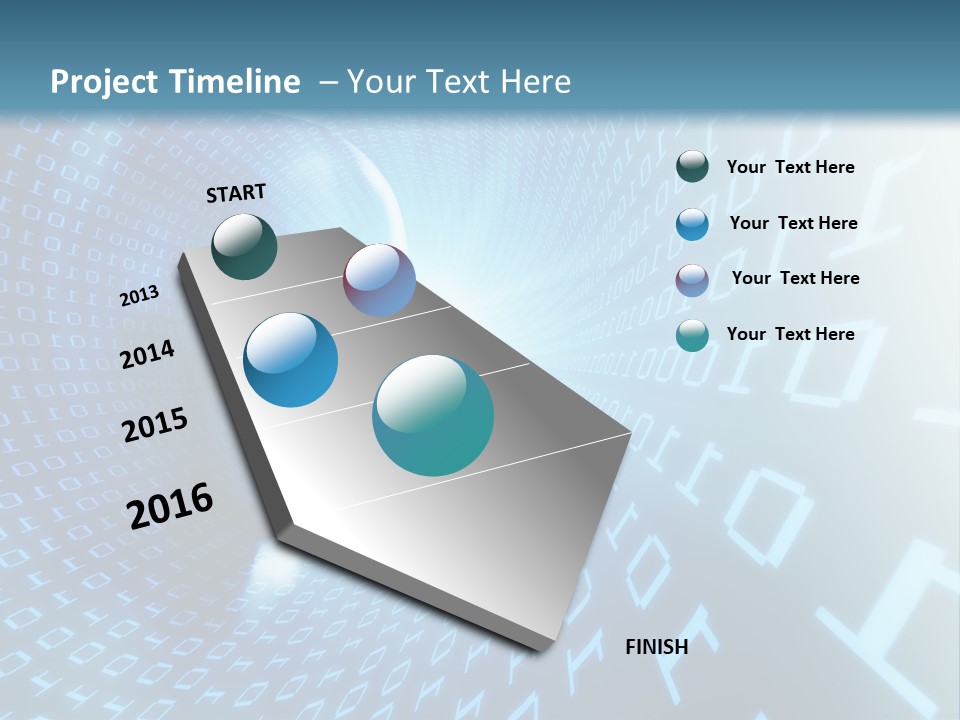 Project Timeline – Your Text Here

START

2013

2014

2015

2016

FINISH

Your Text Here

Your Text Here

Your Text Here

Your Text Here